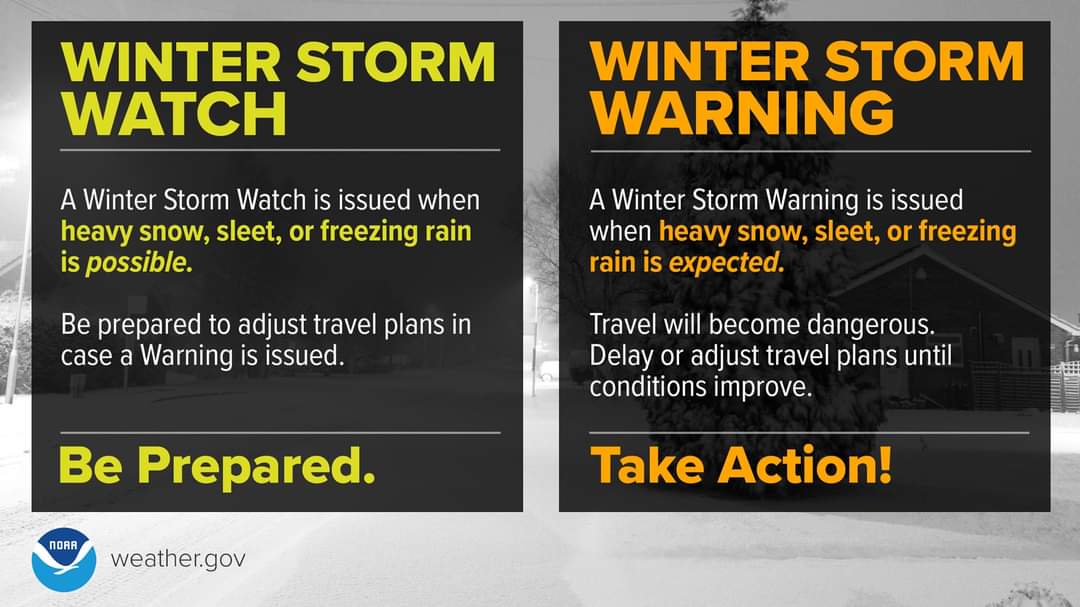 WINTER STORM WATCH

A Winter Storm Watch is issued when heavy snow, sleet, or freezing rain is possible.

Be prepared to adjust travel plans in case a Warning is issued.

Be Prepared.

WINTER STORM WARNING

A Winter Storm Warning is issued when heavy snow, sleet, or freezing rain is expected.

Travel will become dangerous. Delay or adjust travel plans until conditions improve.

Take Action!

NOAA

weather.gov